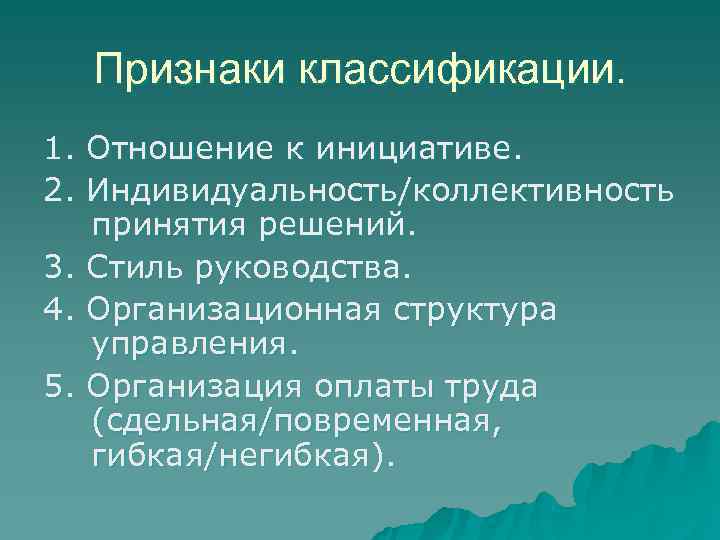 Признаки классификации.

1. Отношение к инициативе.

2. Индивидуальность/коллективность принятия решений.

3. Стиль руководства.

4. Организационная структура управления.

5. Организация оплаты труда (сдельная/повременная, гибкая/негибкая).